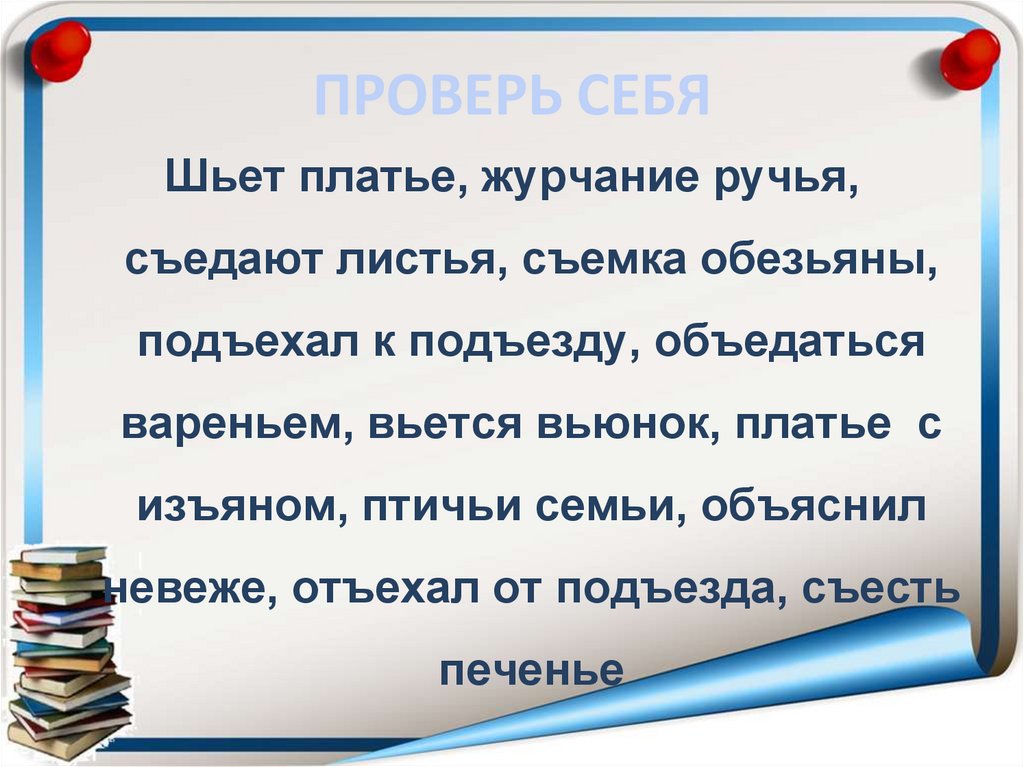 ПРОВЕРЬ СЕБЯ

Шьет платье, журчание ручья, съедают листья, съемка обезьяны, подъехал к подъезду, объедаться вареньем, вьется вьюнок, платье с изъяном, птичьи семьи, объяснил невеже, отъехал от подъезда, съесть печенье